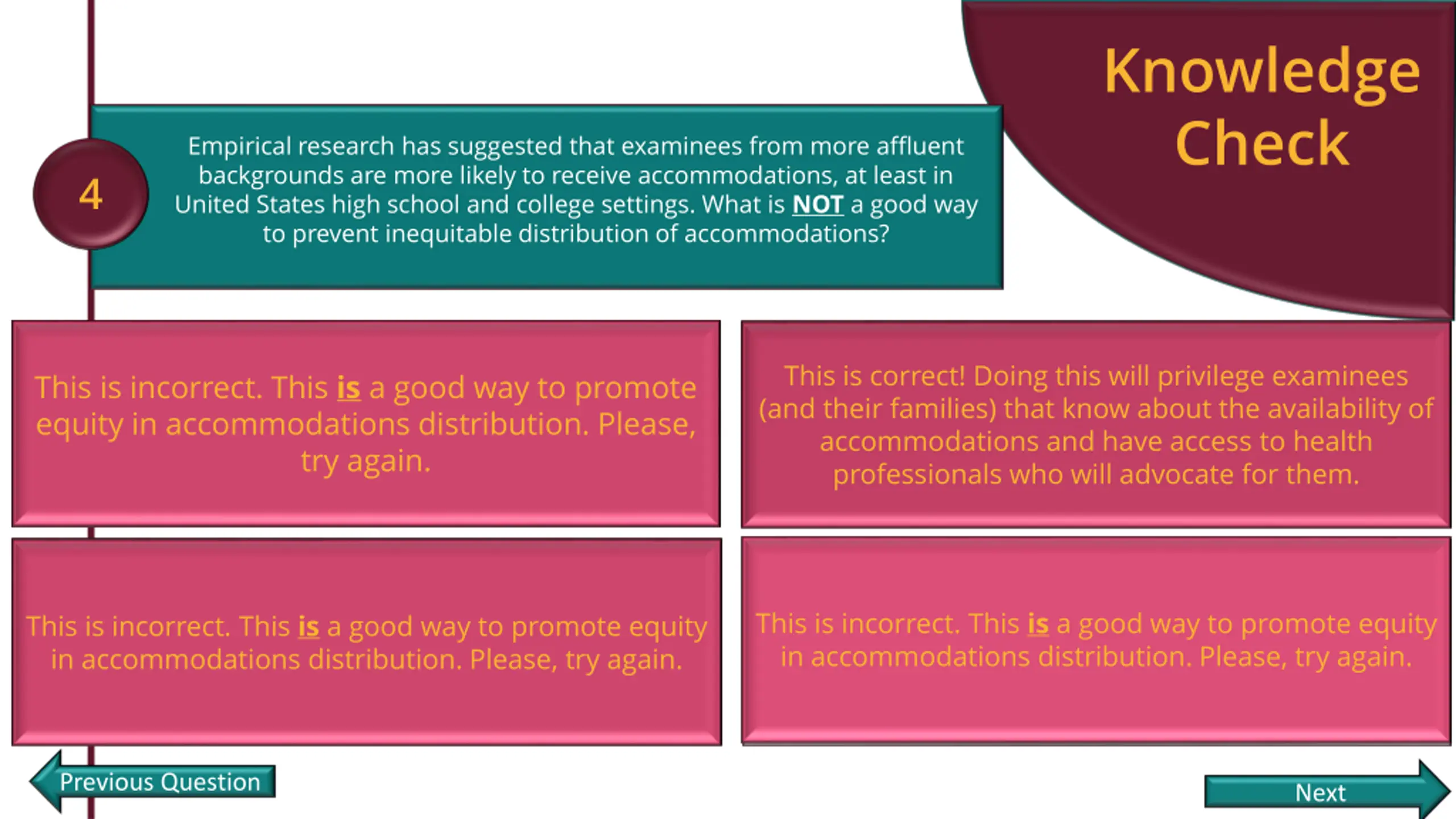 Knowledge Check

4

Empirical research has suggested that examinees from more affluent backgrounds are more likely to receive accommodations, at least in United States high school and college settings. What is NOT a good way to prevent inequitable distribution of accommodations?

This is incorrect. This is a good way to promote equity in accommodations distribution. Please, try again.

This is correct! Doing this will privilege examinees (and their families) that know about the availability of accommodations and have access to health professionals who will advocate for them.

This is incorrect. This is a good way to promote equity in accommodations distribution. Please, try again.

This is incorrect. This is a good way to promote equity in accommodations distribution. Please, try again.

Previous Question

Next